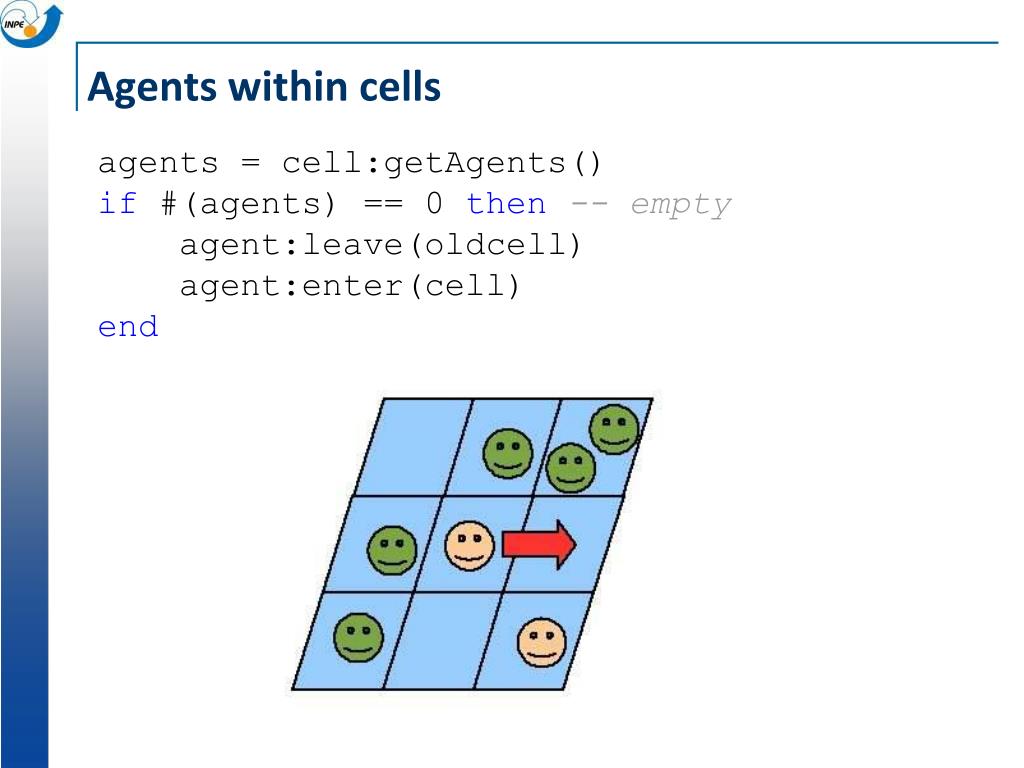 INPE

Agents within cells

agents = cell:getAgents()
if #(agents) == 0 then -- empty
agent:leave(oldcell)
agent:enter(cell)
end